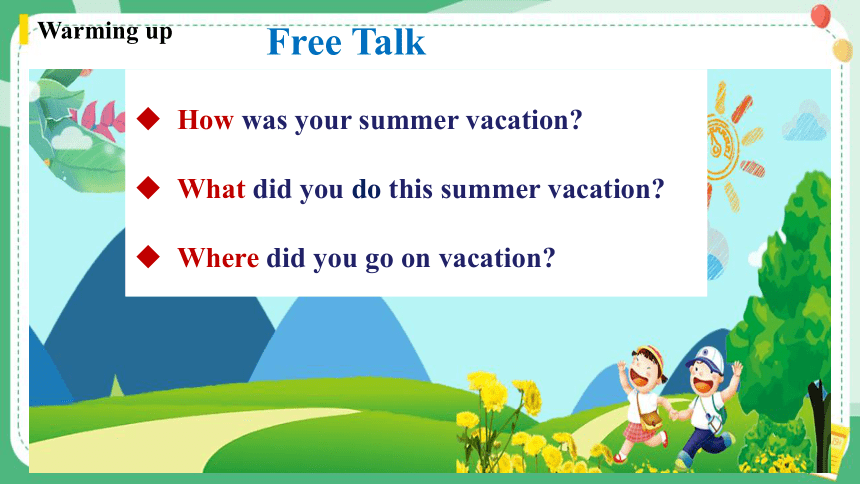 Warming up

Free Talk

◆ How was your summer vacation?

◆ What did you do this summer vacation?

◆ Where did you go on vacation?